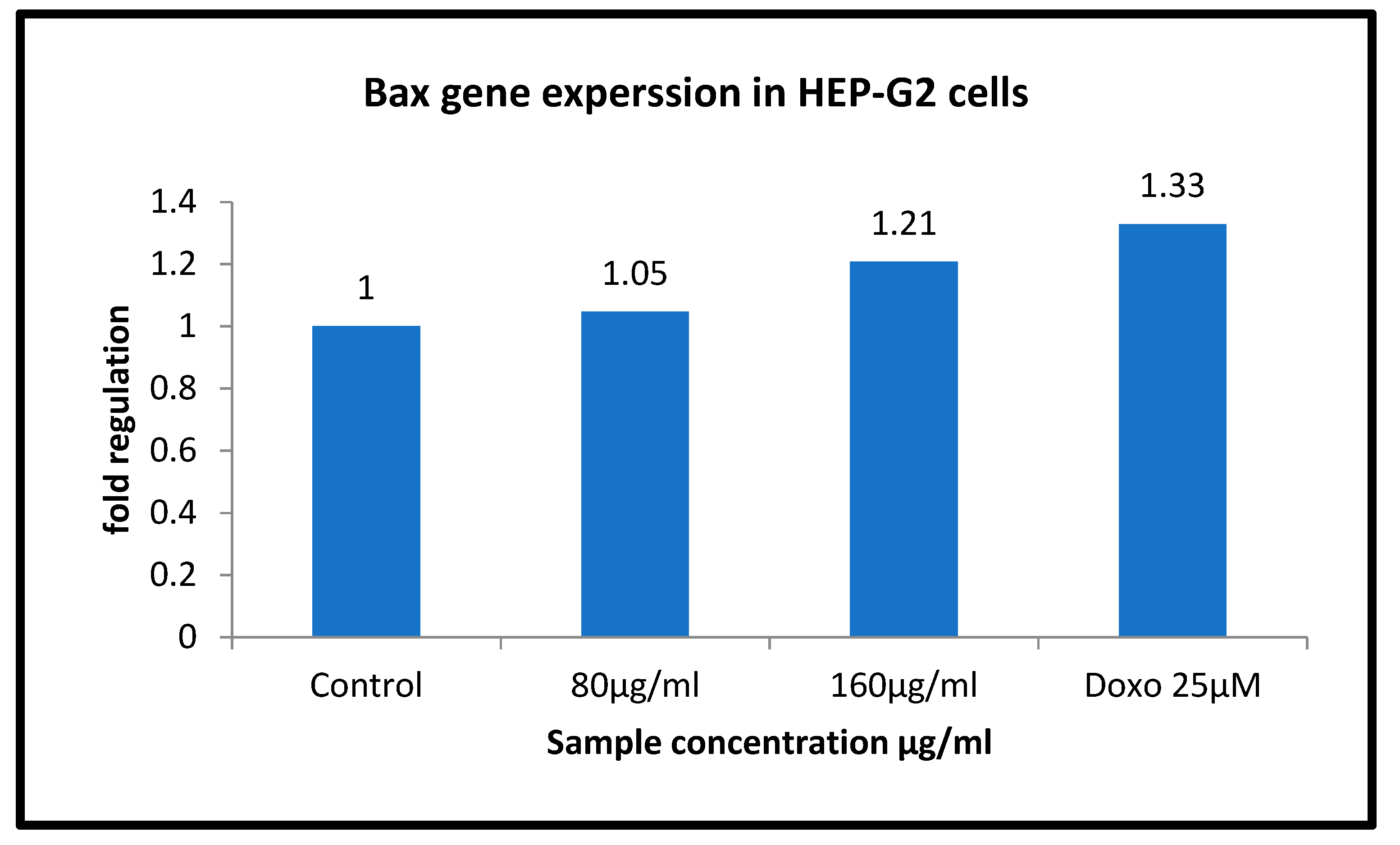 Bax gene experssion in HEP-G2 cells

fold regulation

1.4
1.2
1
0.8
0.6
0.4
0.2
0

1
1.05
1.21
1.33

Control
80µg/ml
160µg/ml
Doxo 25µM

Sample concentration µg/ml